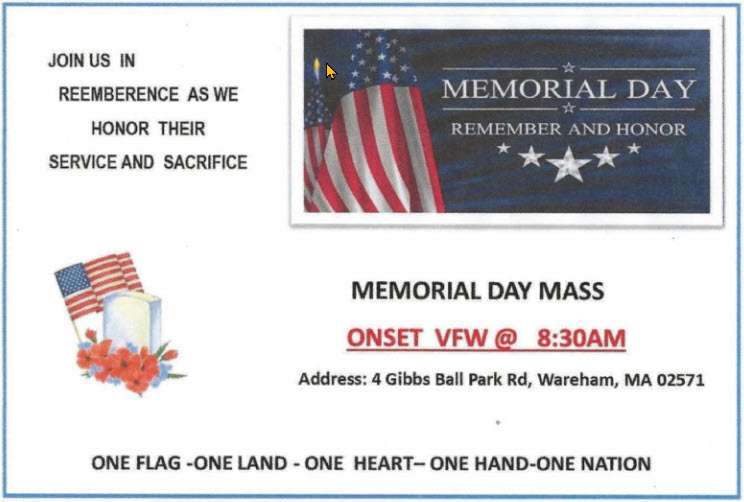 JOIN US IN REEMBERENCE AS WE HONOR THEIR SERVICE AND SACRIFICE

MEMORIAL DAY

REMEMBER AND HONOR

MEMORIAL DAY MASS

ONSET VFW @ 8:30AM

Address: 4 Gibbs Ball Park Rd, Wareham, MA 02571

ONE FLAG -ONE LAND - ONE HEART– ONE HAND-ONE NATION